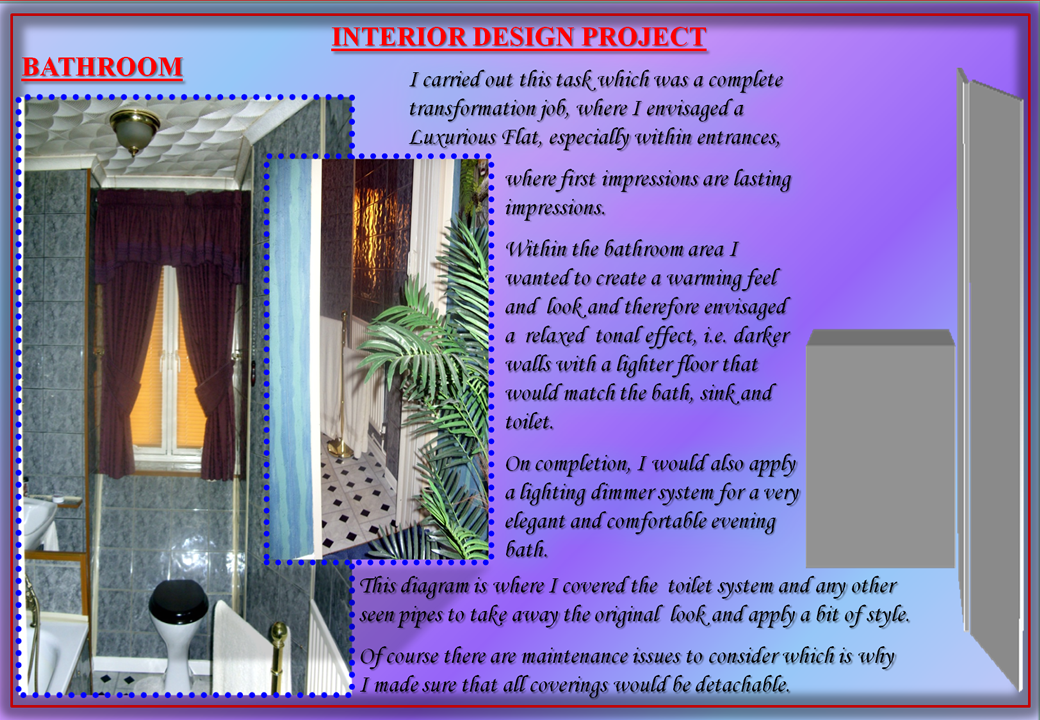 INTERIOR DESIGN PROJECT

BATHROOM

I carried out this task which was a complete transformation job, where I envisaged a Luxurious Flat, especially within entrances, where first impressions are lasting impressions.

Within the bathroom area I wanted to create a warming feel and look and therefore envisaged a relaxed tonal effect, i.e. darker walls with a lighter floor that would match the bath, sink and toilet.

On completion, I would also apply a lighting dimmer system for a very elegant and comfortable evening bath.

This diagram is where I covered the toilet system and any other seen pipes to take away the original look and apply a bit of style.

Of course there are maintenance issues to consider which is why I made sure that all coverings would be detachable.